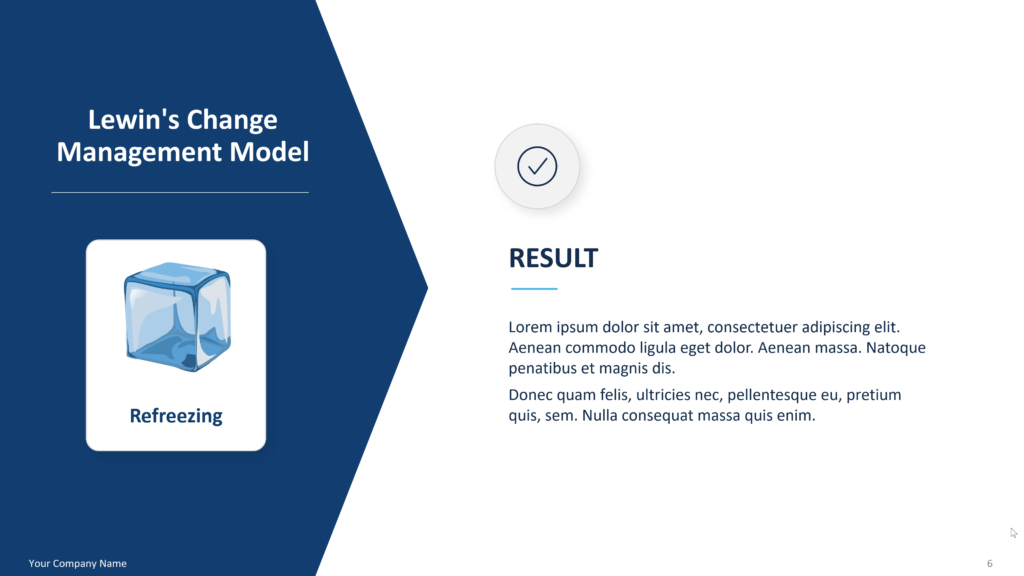 Lewin's Change Management Model

Refreezing

RESULT

Lorem ipsum dolor sit amet, consectetuer adipiscing elit. Aenean commodo ligula eget dolor. Aenean massa. Natoque penatibus et magnis dis.

Donec quam felis, ultricies nec, pellentesque eu, pretium quis, sem. Nulla consequat massa quis enim.

Your Company Name

6